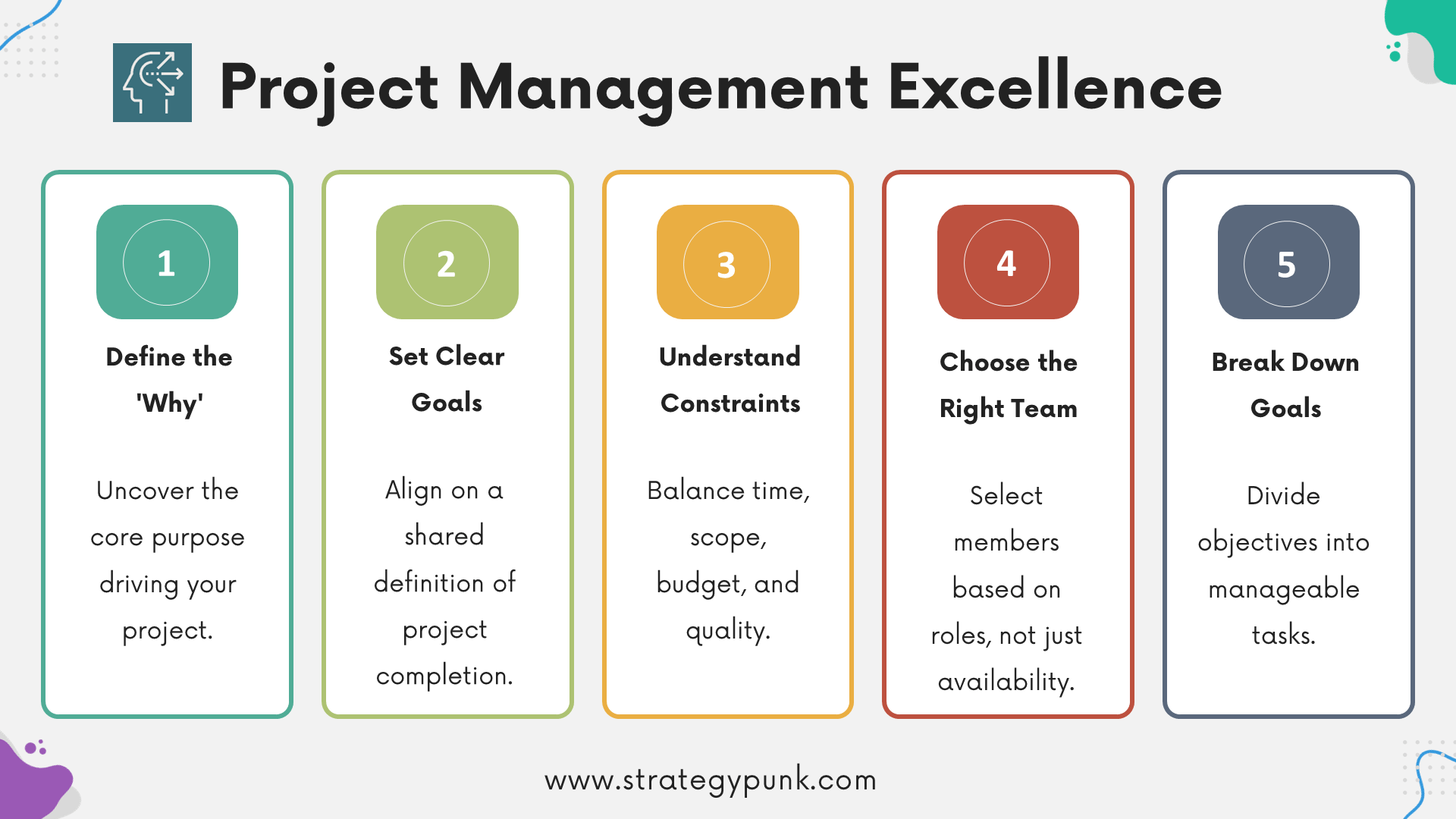 Project Management Excellence

1

Define the 'Why'

Uncover the core purpose driving your project.

2

Set Clear Goals

Align on a shared definition of project completion.

3

Understand Constraints

Balance time, scope, budget, and quality.

4

Choose the Right Team

Select members based on roles, not just availability.

5

Break Down Goals

Divide objectives into manageable tasks.

www.strategypunk.com